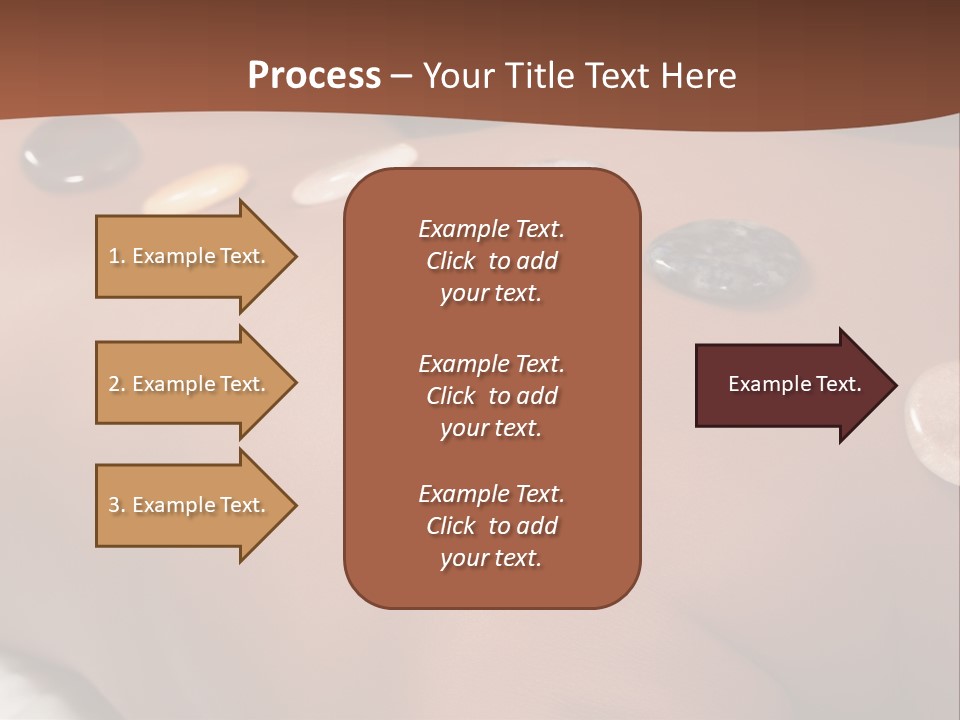 Process – Your Title Text Here

1. Example Text.

2. Example Text.

3. Example Text.

Example Text. Click to add your text.

Example Text. Click to add your text.

Example Text. Click to add your text.

Example Text.